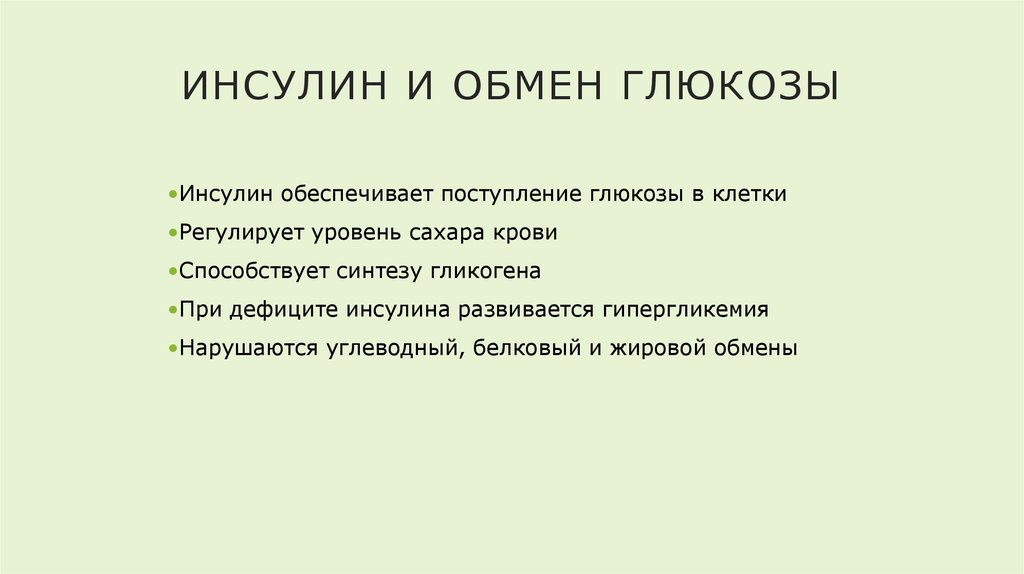 ИНСУЛИН И ОБМЕН ГЛЮКОЗЫ

•Инсулин обеспечивает поступление глюкозы в клетки
•Регулирует уровень сахара крови
•Способствует синтезу гликогена
•При дефиците инсулина развивается гипергликемия
•Нарушаются углеводный, белковый и жировой обмены